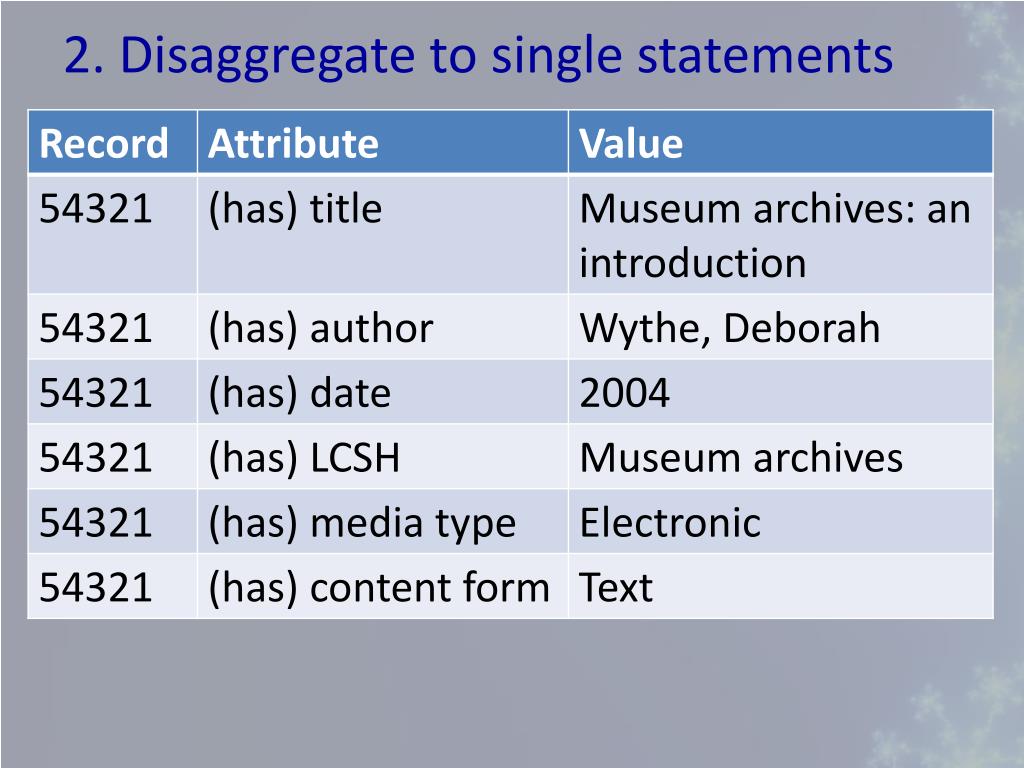 2. Disaggregate to single statements

| Record | Attribute | Value |
|---|---|---|
| 54321 | (has) title | Museum archives: an introduction |
| 54321 | (has) author | Wythe, Deborah |
| 54321 | (has) date | 2004 |
| 54321 | (has) LCSH | Museum archives |
| 54321 | (has) media type | Electronic |
| 54321 | (has) content form | Text |